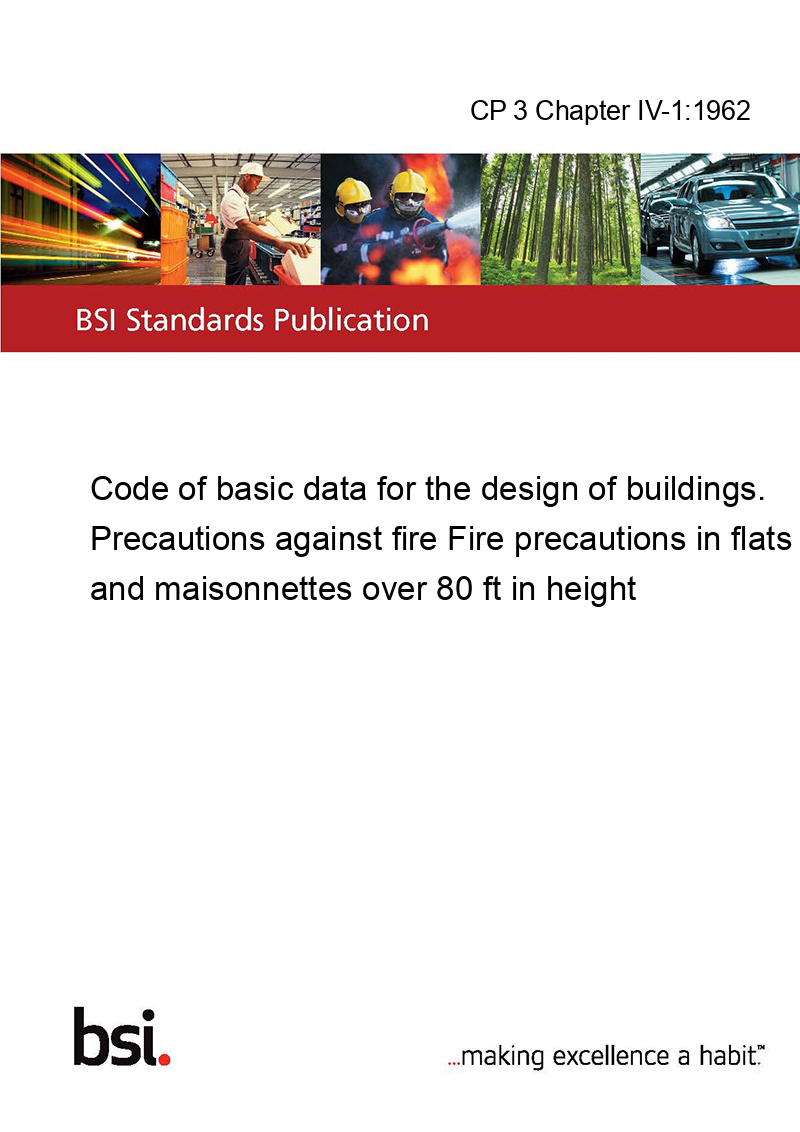 CP 3 Chapter IV-1:1962

BSI Standards Publication

Code of basic data for the design of buildings. Precautions against fire Fire precautions in flats and maisonnettes over 80 ft in height

bsi.

...making excellence a habit.™